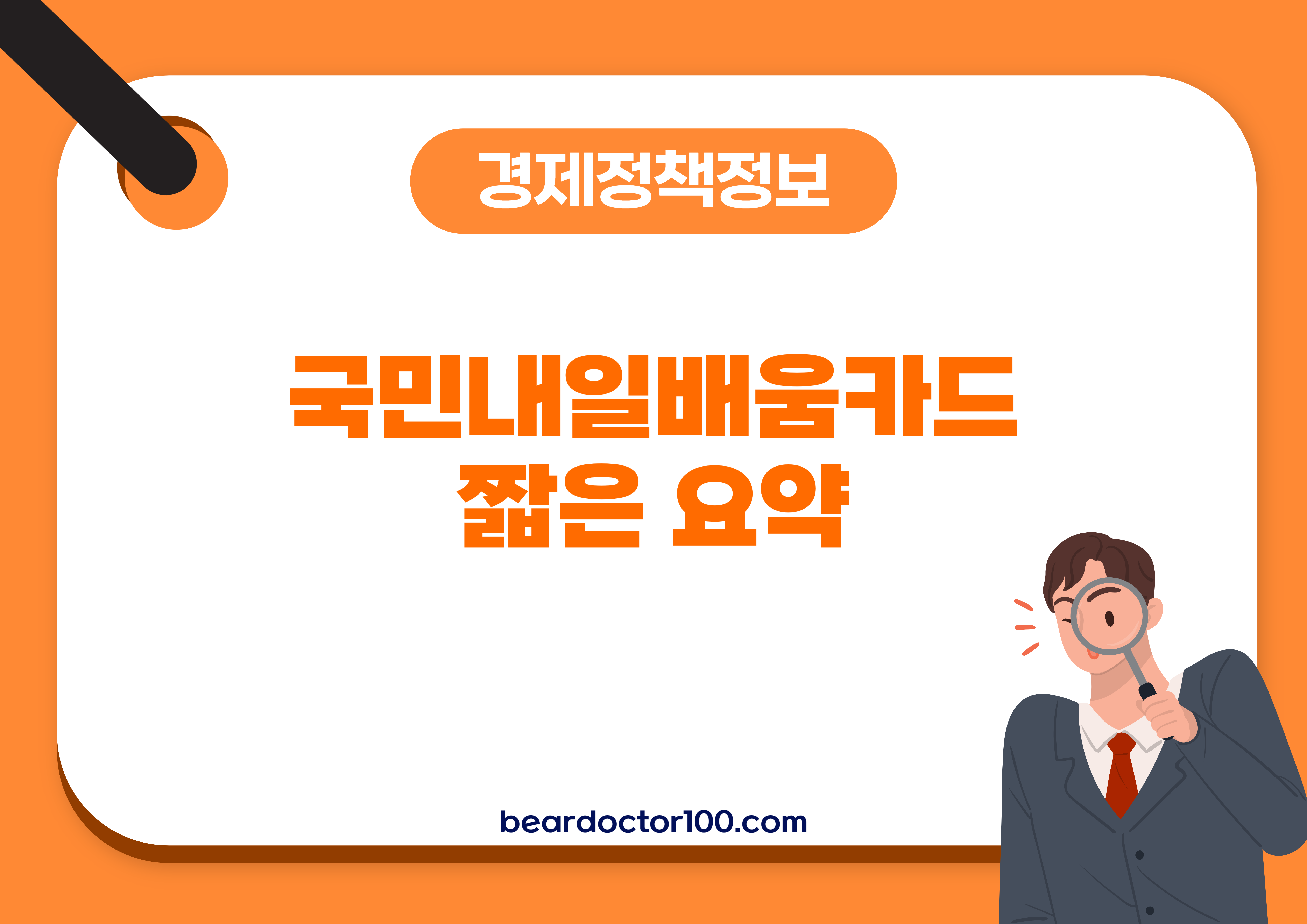 경제정책정보

국민내일배움카드
짧은 요약

beardoctor100.com